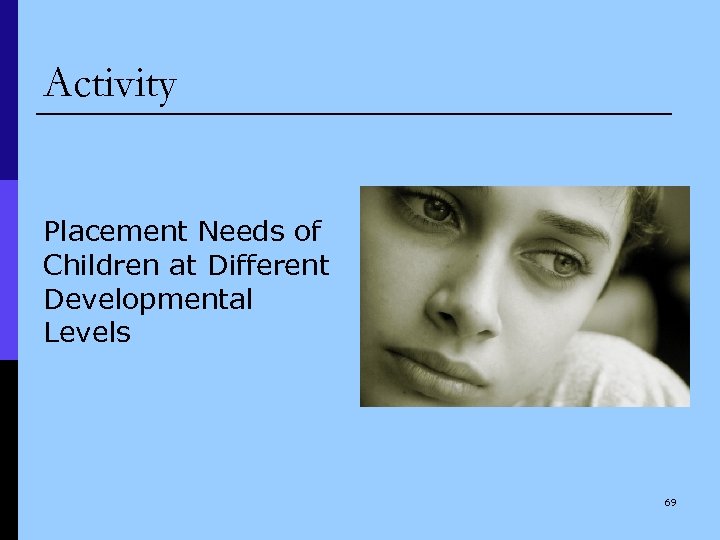 Activity

Placement Needs of Children at Different Developmental Levels

69